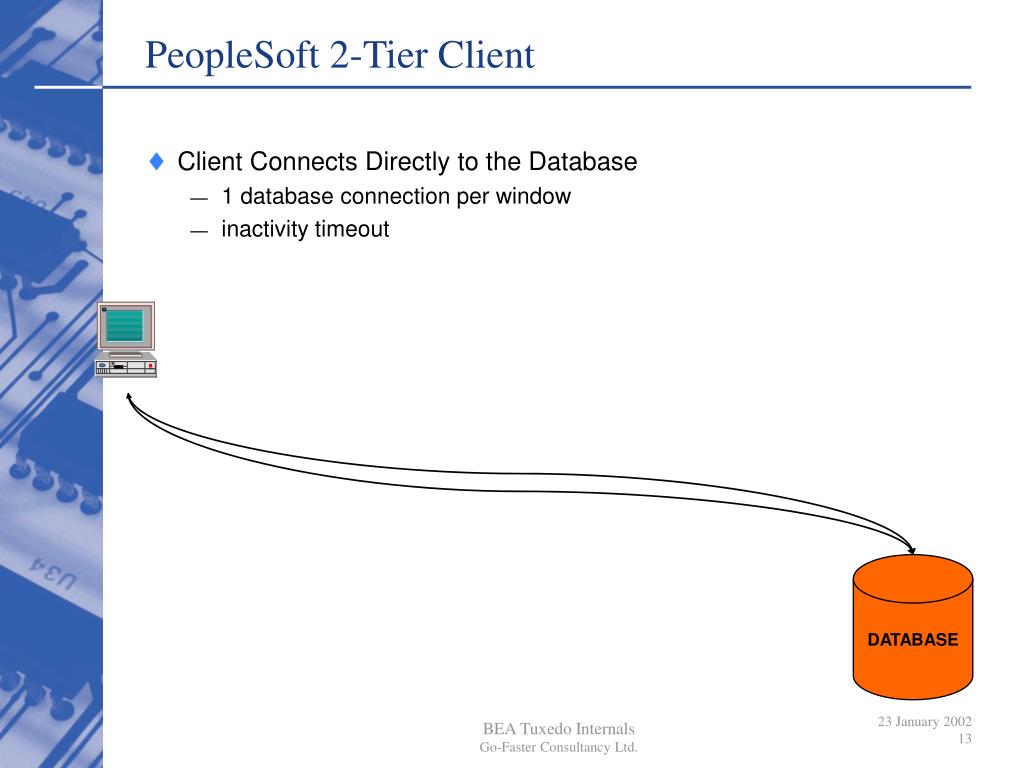 PeopleSoft 2-Tier Client

♦ Client Connects Directly to the Database
— 1 database connection per window
— inactivity timeout

DATABASE

BEA Tuxedo Internals
Go-Faster Consultancy Ltd.

23 January 2002
13